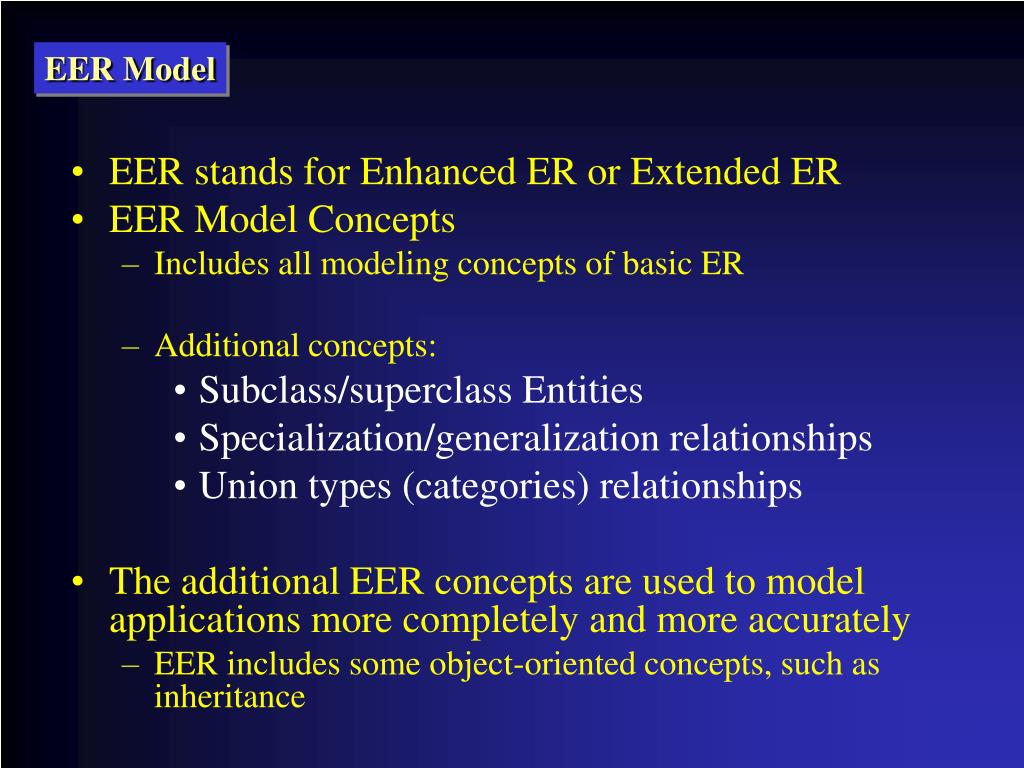 EER Model

• EER stands for Enhanced ER or Extended ER
• EER Model Concepts
– Includes all modeling concepts of basic ER

– Additional concepts:
• Subclass/superclass Entities
• Specialization/generalization relationships
• Union types (categories) relationships

• The additional EER concepts are used to model applications more completely and more accurately
– EER includes some object-oriented concepts, such as inheritance